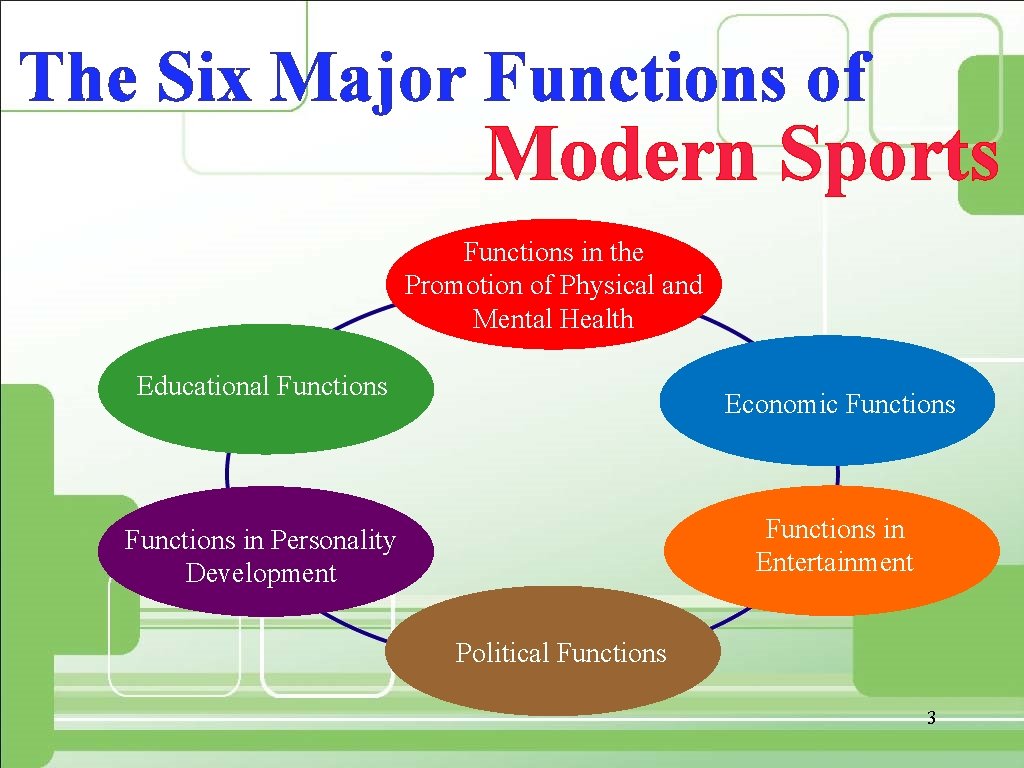 The Six Major Functions of Modern Sports

Functions in the Promotion of Physical and Mental Health

Educational Functions

Economic Functions

Functions in Personality Development

Functions in Entertainment

Political Functions

3